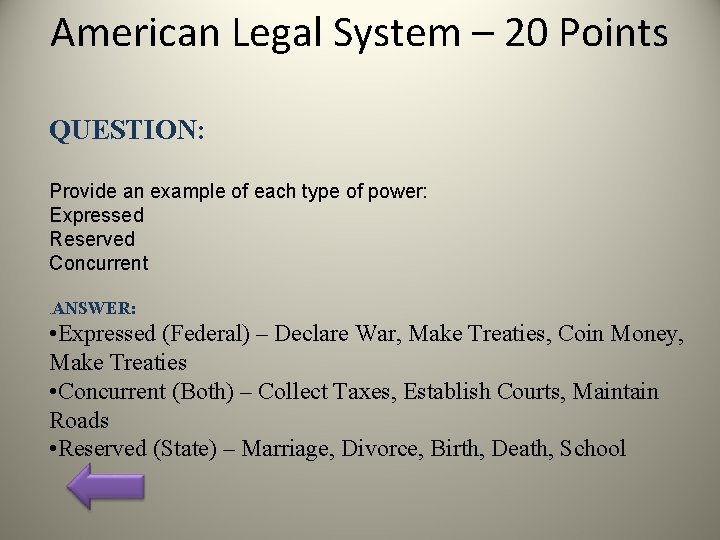 American Legal System – 20 Points

QUESTION:

Provide an example of each type of power:
Expressed
Reserved
Concurrent

.ANSWER:
•Expressed (Federal) – Declare War, Make Treaties, Coin Money, Make Treaties
•Concurrent (Both) – Collect Taxes, Establish Courts, Maintain Roads
•Reserved (State) – Marriage, Divorce, Birth, Death, School